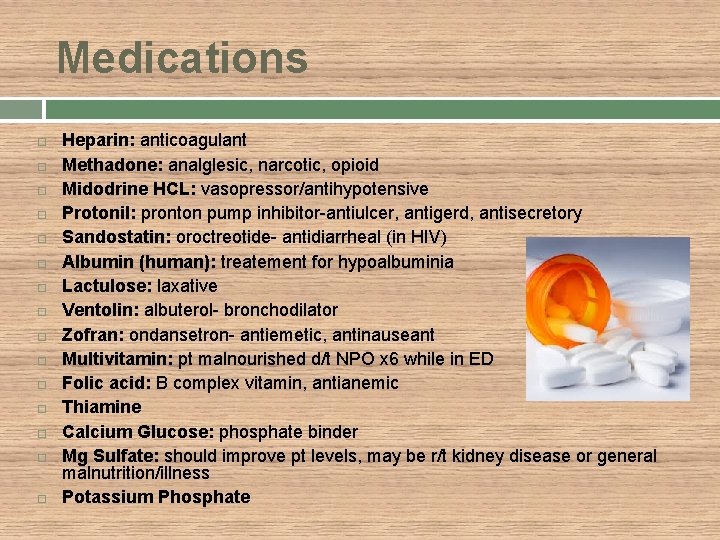 Medications

Heparin: anticoagulant
Methadone: analglesic, narcotic, opioid
Midodrine HCL: vasopressor/antihypotensive
Protonil: pronton pump inhibitor-antiulcer, antigerd, antisecretory
Sandostatin: oroctreotide- antidiarrheal (in HIV)
Albumin (human): treatement for hypoalbuminia
Lactulose: laxative
Ventolin: albuterol- bronchodilator
Zofran: ondansetron- antiemetic, antinauseant
Multivitamin: pt malnourished d/t NPO x6 while in ED
Folic acid: B complex vitamin, antianemic
Thiamine
Calcium Glucose: phosphate binder
Mg Sulfate: should improve pt levels, may be r/t kidney disease or general malnutrition/illness
Potassium Phosphate